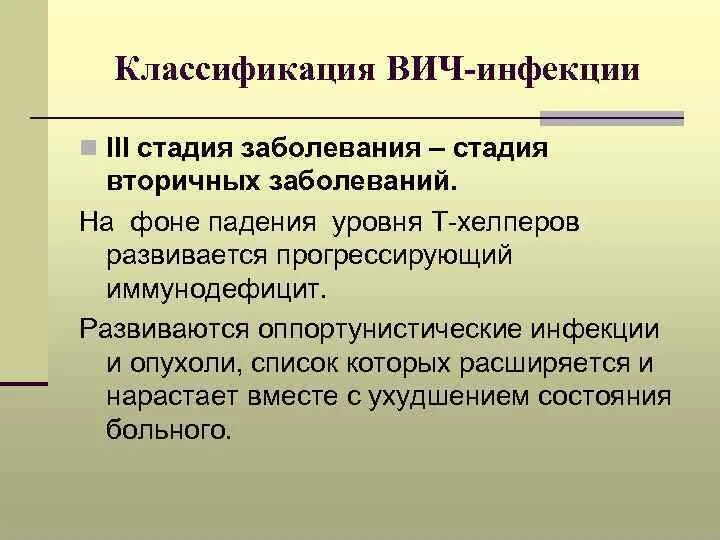 Классификация ВИЧ-инфекции

III стадия заболевания – стадия вторичных заболеваний.

На фоне падения уровня Т-хелперов развивается прогрессирующий иммунодефицит.

Развиваются оппортунистические инфекции и опухоли, список которых расширяется и нарастает вместе с ухудшением состояния больного.